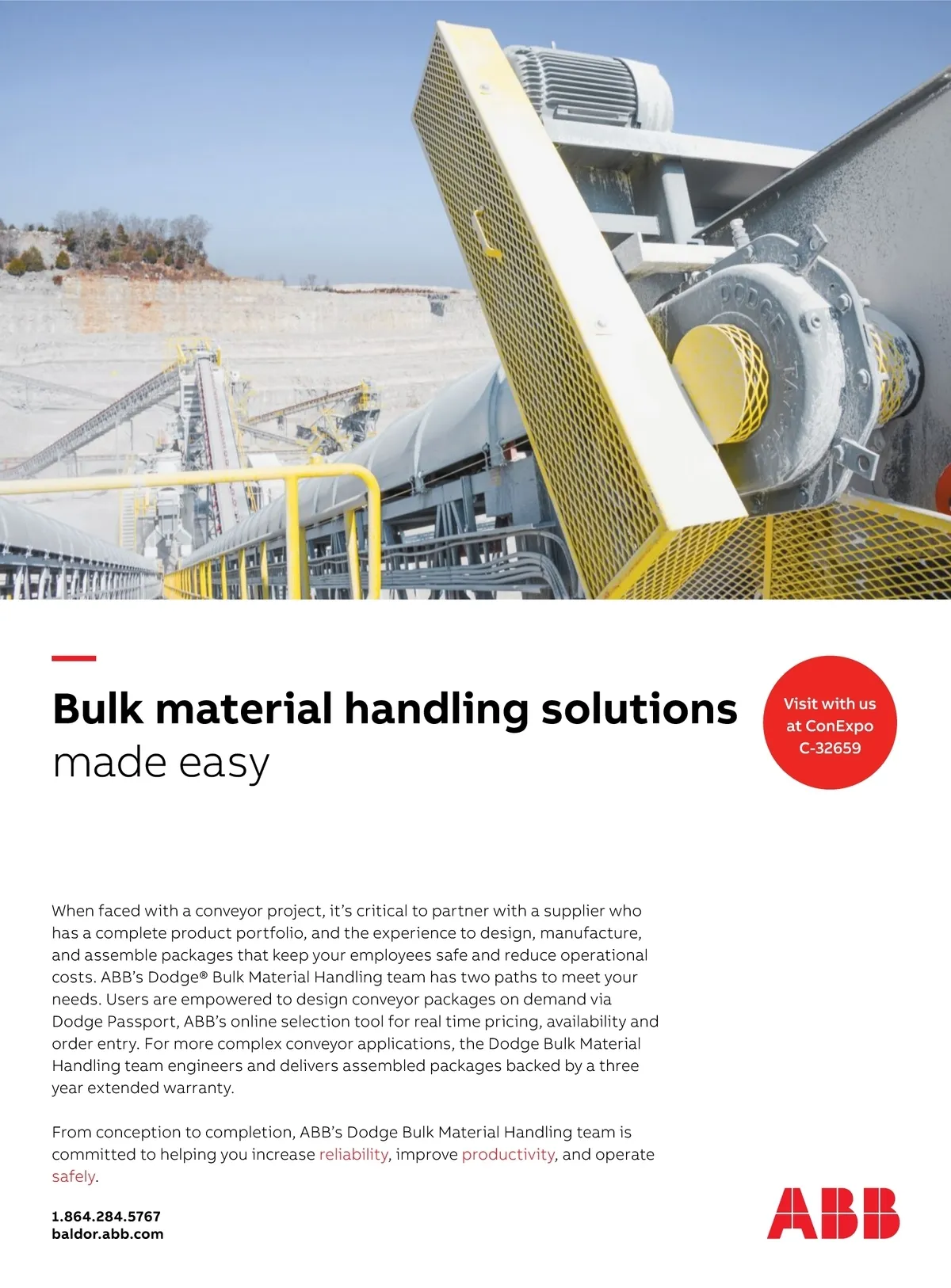 DODGE

Bulk material handling solutions
made easy

Visit with us at ConExpo C-32659

When faced with a conveyor project, it's critical to partner with a supplier who has a complete product portfolio, and the experience to design, manufacture, and assemble packages that keep your employees safe and reduce operational costs. ABB's Dodge® Bulk Material Handling team has two paths to meet your needs. Users are empowered to design conveyor packages on demand via Dodge Passport, ABB's online selection tool for real time pricing, availability and order entry. For more complex conveyor applications, the Dodge Bulk Material Handling team engineers and delivers assembled packages backed by a three year extended warranty.

From conception to completion, ABB's Dodge Bulk Material Handling team is committed to helping you increase reliability, improve productivity, and operate safely.

1.864.284.5767
baldor.abb.com

ABB